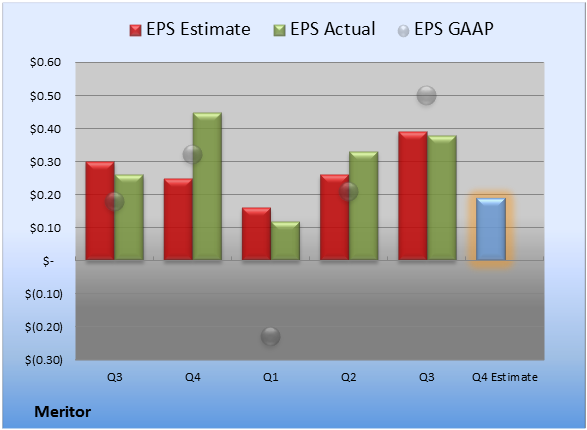 EPS Estimate EPS Actual EPS GAAP

$0.60
$0.50
$0.40
$0.30
$0.20
$0.10
$-
$(0.10)
$(0.20)
$(0.30)

Q3 Q4 Q1 Q2 Q3 Q4 Estimate

Meritor